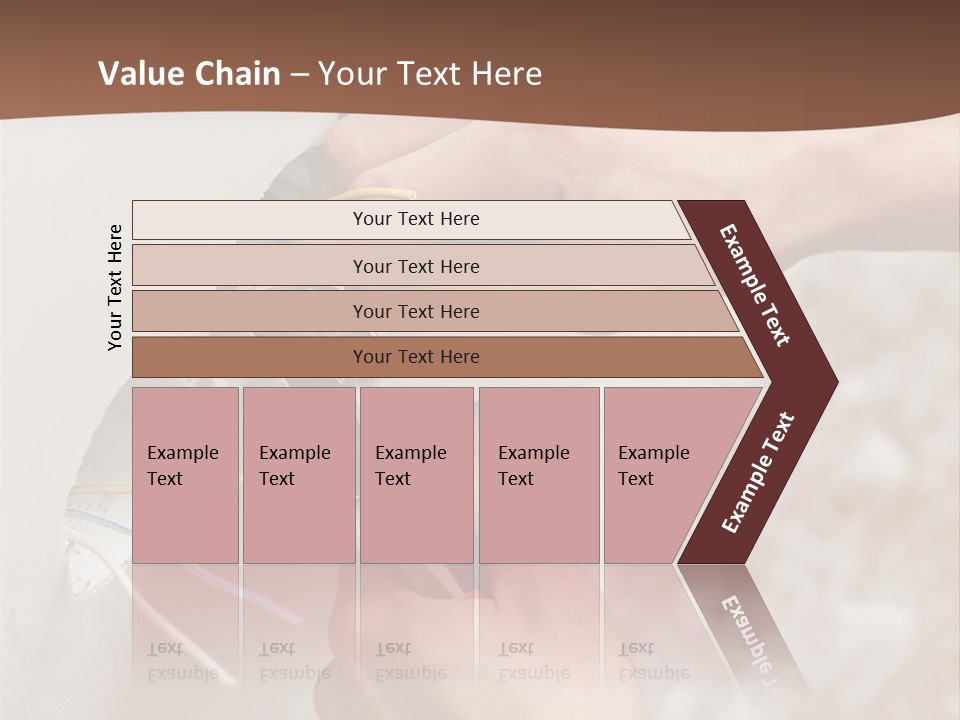 Value Chain – Your Text Here

Your Text Here

Your Text Here

Your Text Here

Your Text Here

Your Text Here

Example Text

Example Text

Example Text

Example Text

Example Text

Example Text

Example Text